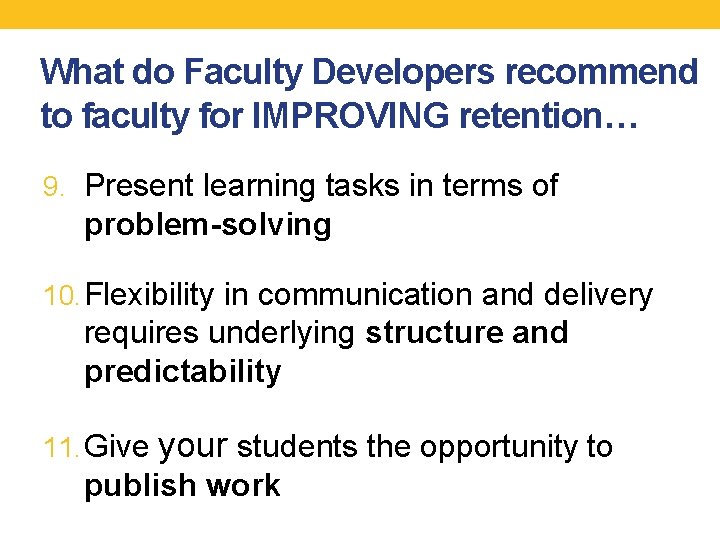 What do Faculty Developers recommend to faculty for IMPROVING retention…

9. Present learning tasks in terms of problem-solving

10. Flexibility in communication and delivery requires underlying structure and predictability

11. Give your students the opportunity to publish work